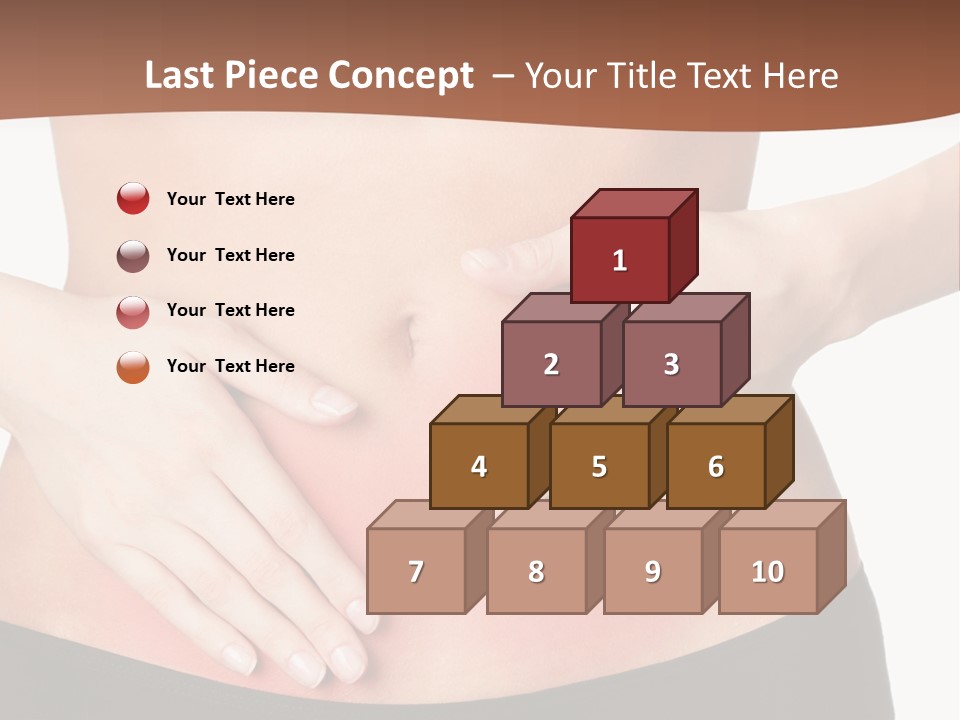 Last Piece Concept – Your Title Text Here

Your Text Here

Your Text Here

Your Text Here

Your Text Here

1

2 3

4 5 6

7 8 9 10